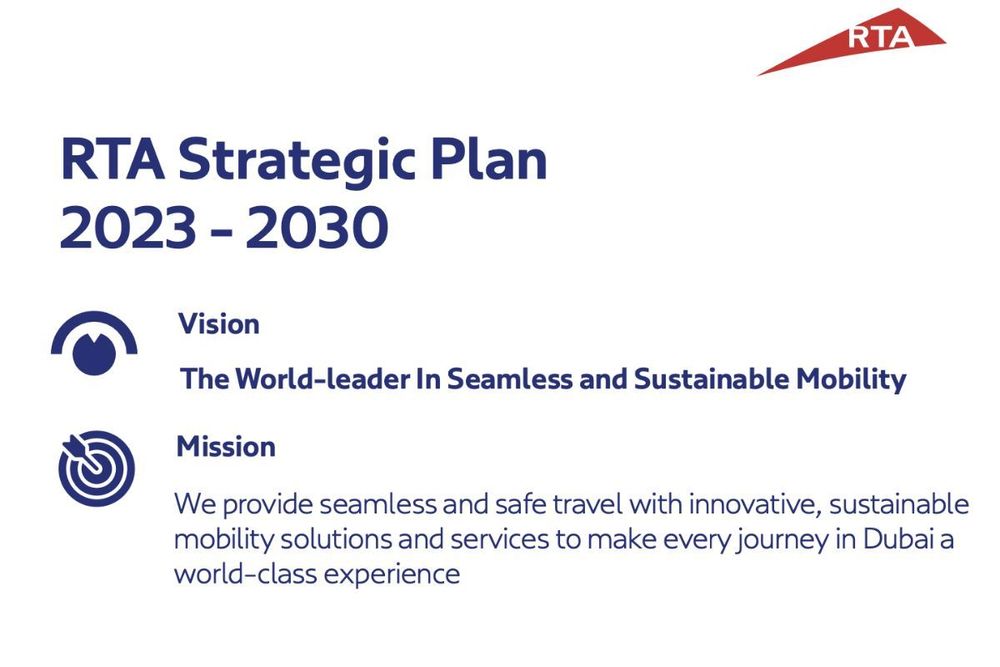 RTA

RTA Strategic Plan
2023 - 2030

Vision

The World-leader In Seamless and Sustainable Mobility

Mission

We provide seamless and safe travel with innovative, sustainable mobility solutions and services to make every journey in Dubai a world-class experience